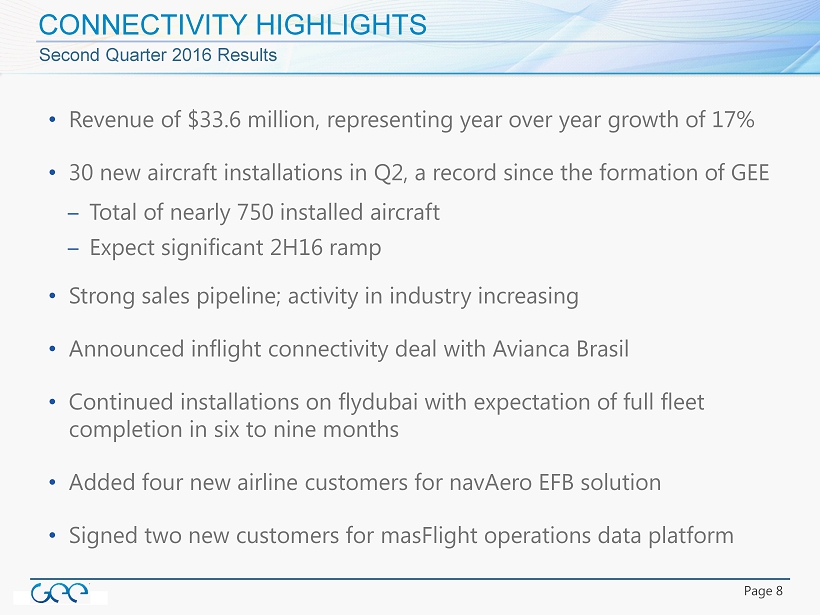 CONNECTIVITY HIGHLIGHTS
Second Quarter 2016 Results

• Revenue of \$33.6 million, representing year over year growth of 17%

• 30 new aircraft installations in Q2, a record since the formation of GEE
– Total of nearly 750 installed aircraft
– Expect significant 2H16 ramp

• Strong sales pipeline; activity in industry increasing

• Announced inflight connectivity deal with Avianca Brasil

• Continued installations on flydubai with expectation of full fleet completion in six to nine months

• Added four new airline customers for navAero EFB solution

• Signed two new customers for masFlight operations data platform

GEE

Page 8